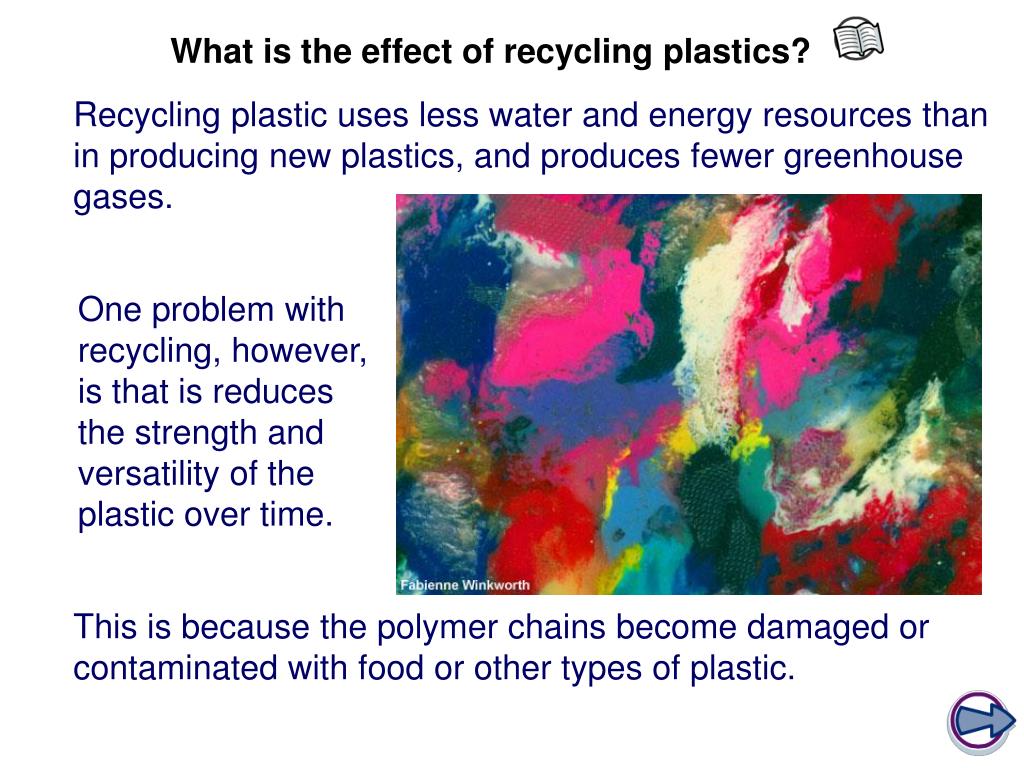 What is the effect of recycling plastics?

Recycling plastic uses less water and energy resources than in producing new plastics, and produces fewer greenhouse gases.

One problem with recycling, however, is that is reduces the strength and versatility of the plastic over time.

Fabienne Winkworth

This is because the polymer chains become damaged or contaminated with food or other types of plastic.